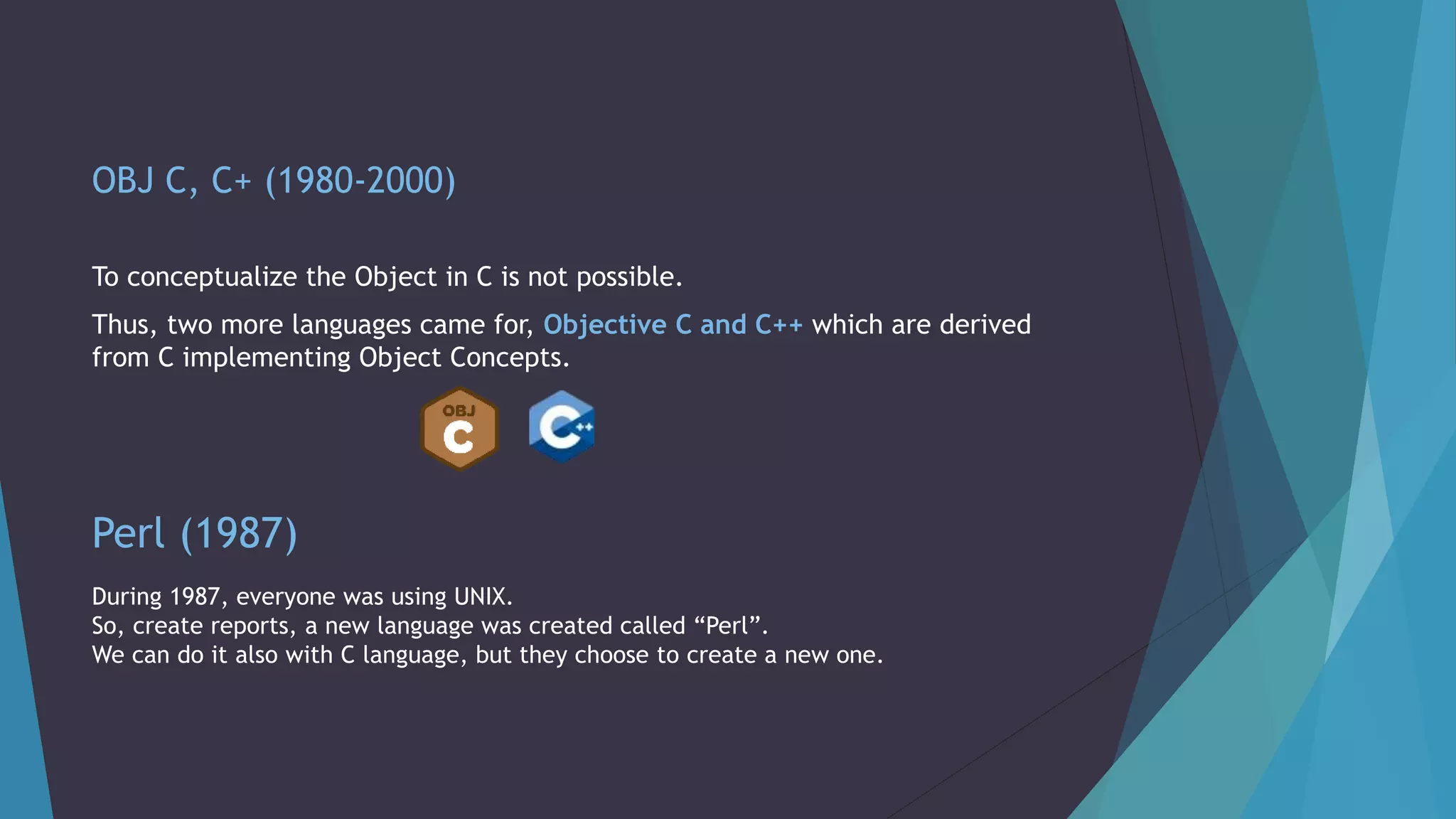 OBJ C, C+ (1980-2000)

To conceptualize the Object in C is not possible.

Thus, two more languages came for, Objective C and C++ which are derived from C implementing Object Concepts.

OBJ C

C++

Perl (1987)

During 1987, everyone was using UNIX.
So, create reports, a new language was created called “Perl”.
We can do it also with C language, but they choose to create a new one.